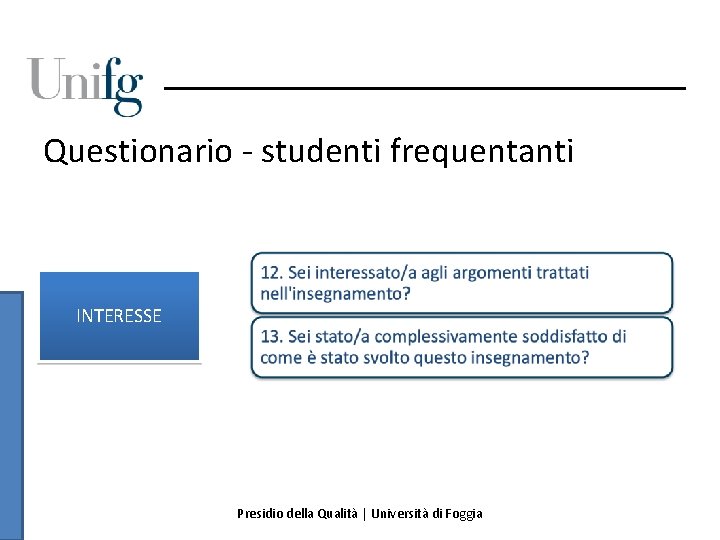 Unifg

Questionario - studenti frequentanti

INTERESSE

12. Sei interessato/a agli argomenti trattati nell'insegnamento?

13. Sei stato/a complessivamente soddisfatto di come è stato svolto questo insegnamento?

Presidio della Qualità | Università di Foggia